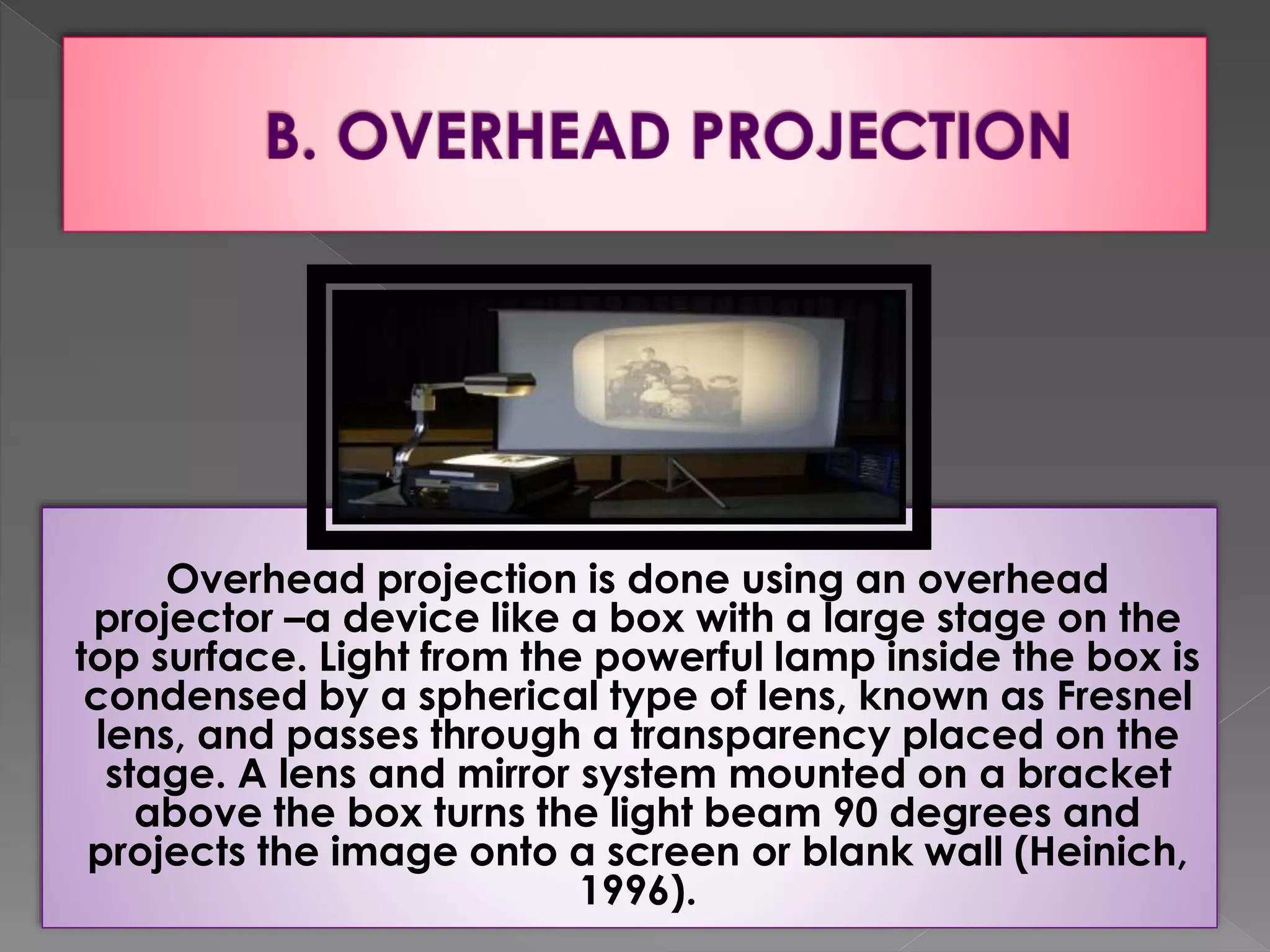 B. OVERHEAD PROJECTION

Overhead projection is done using an overhead projector –a device like a box with a large stage on the top surface. Light from the powerful lamp inside the box is condensed by a spherical type of lens, known as Fresnel lens, and passes through a transparency placed on the stage. A lens and mirror system mounted on a bracket above the box turns the light beam 90 degrees and projects the image onto a screen or blank wall (Heinich, 1996).